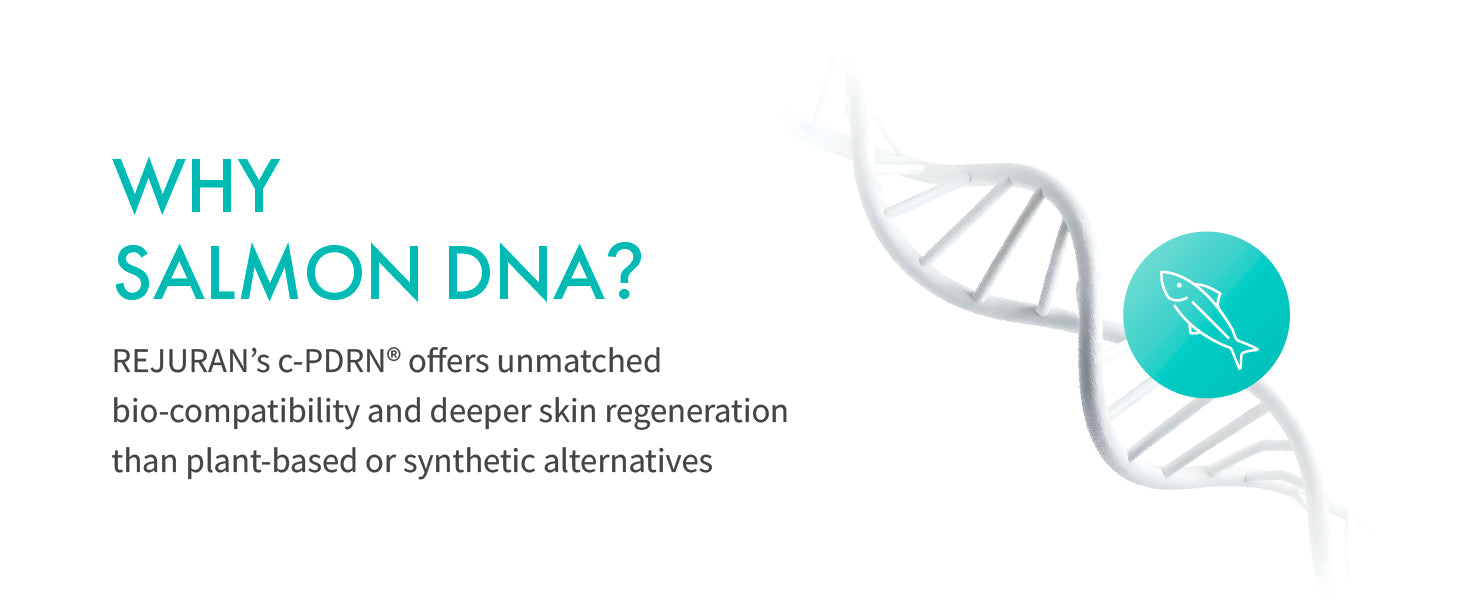 WHY
SALMON DNA?

REJURAN's c-PDRN® offers unmatched bio-compatibility and deeper skin regeneration than plant-based or synthetic alternatives